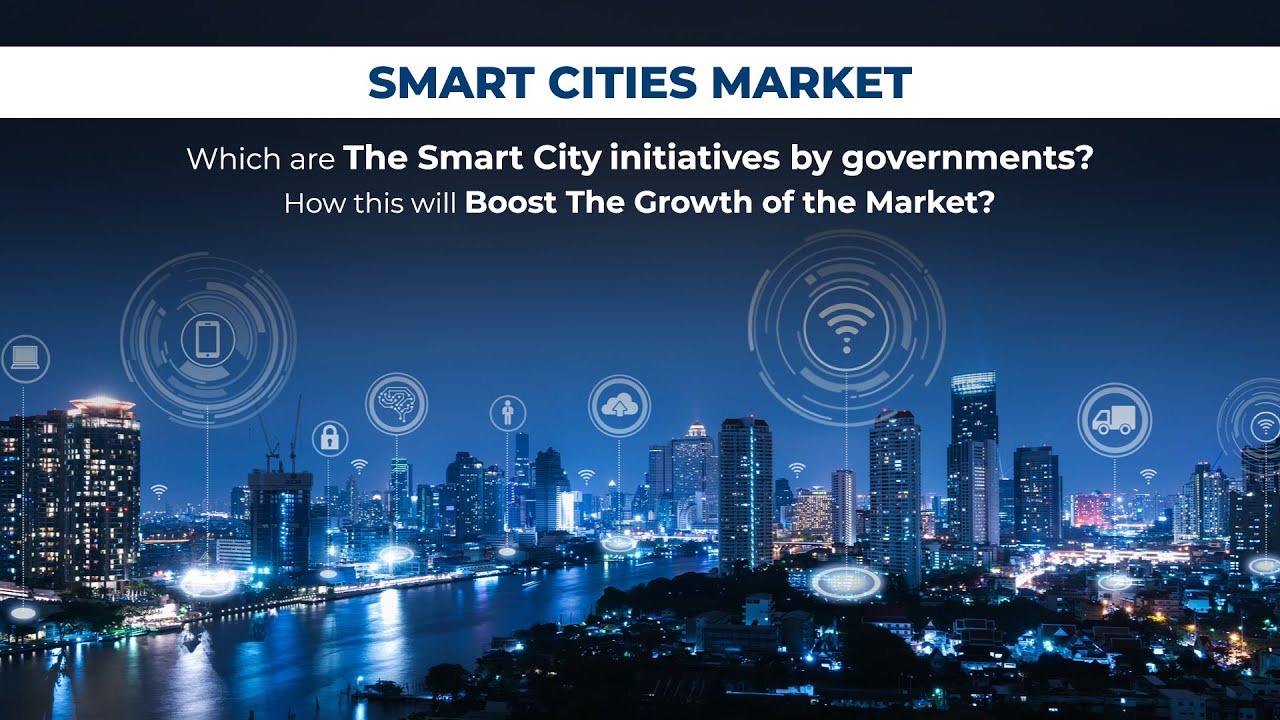 SMART CITIES MARKET

Which are The Smart City initiatives by governments?
How this will Boost The Growth of the Market?